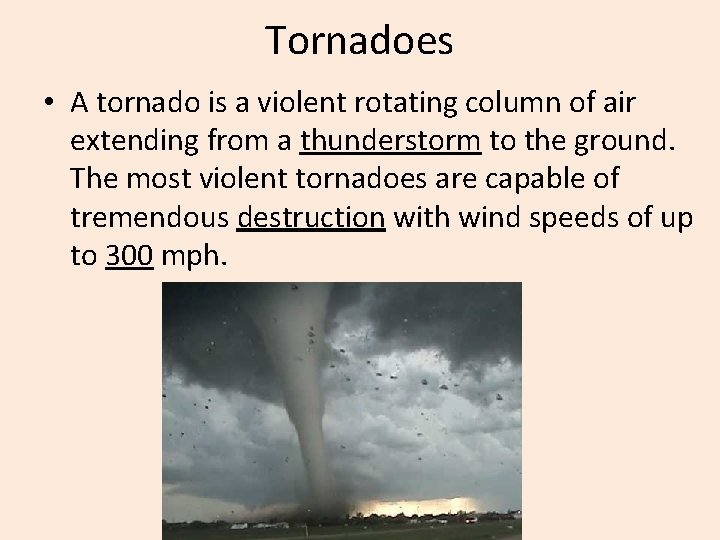 Tornadoes

• A tornado is a violent rotating column of air extending from a thunderstorm to the ground. The most violent tornadoes are capable of tremendous destruction with wind speeds of up to 300 mph.